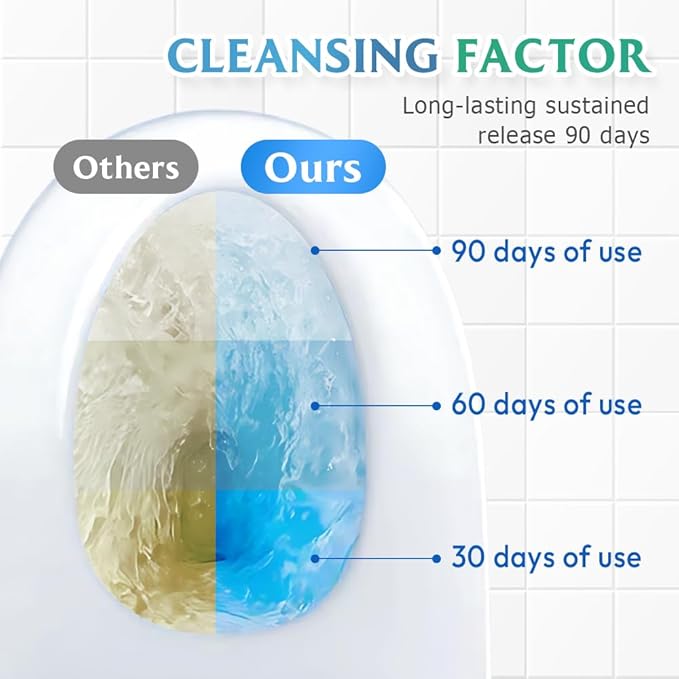 CLEANSING FACTOR

Long-lasting sustained release 90 days

Others

Ours

90 days of use

60 days of use

30 days of use